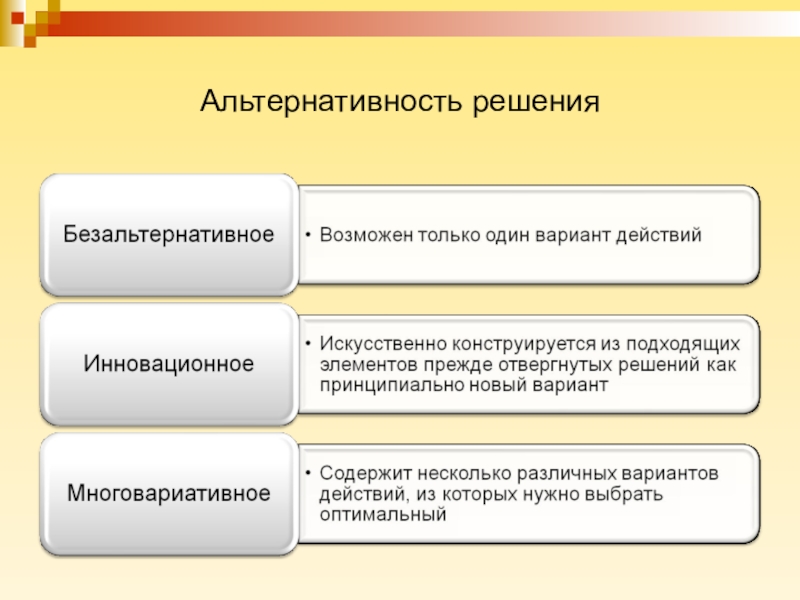 Альтернативность решения

Безальтернативное

• Возможен только один вариант действий

Инновационное

• Искусственно конструируется из подходящих элементов прежде отвергнутых решений как принципиально новый вариант

Многовариативное

• Содержит несколько различных вариантов действий, из которых нужно выбрать оптимальный